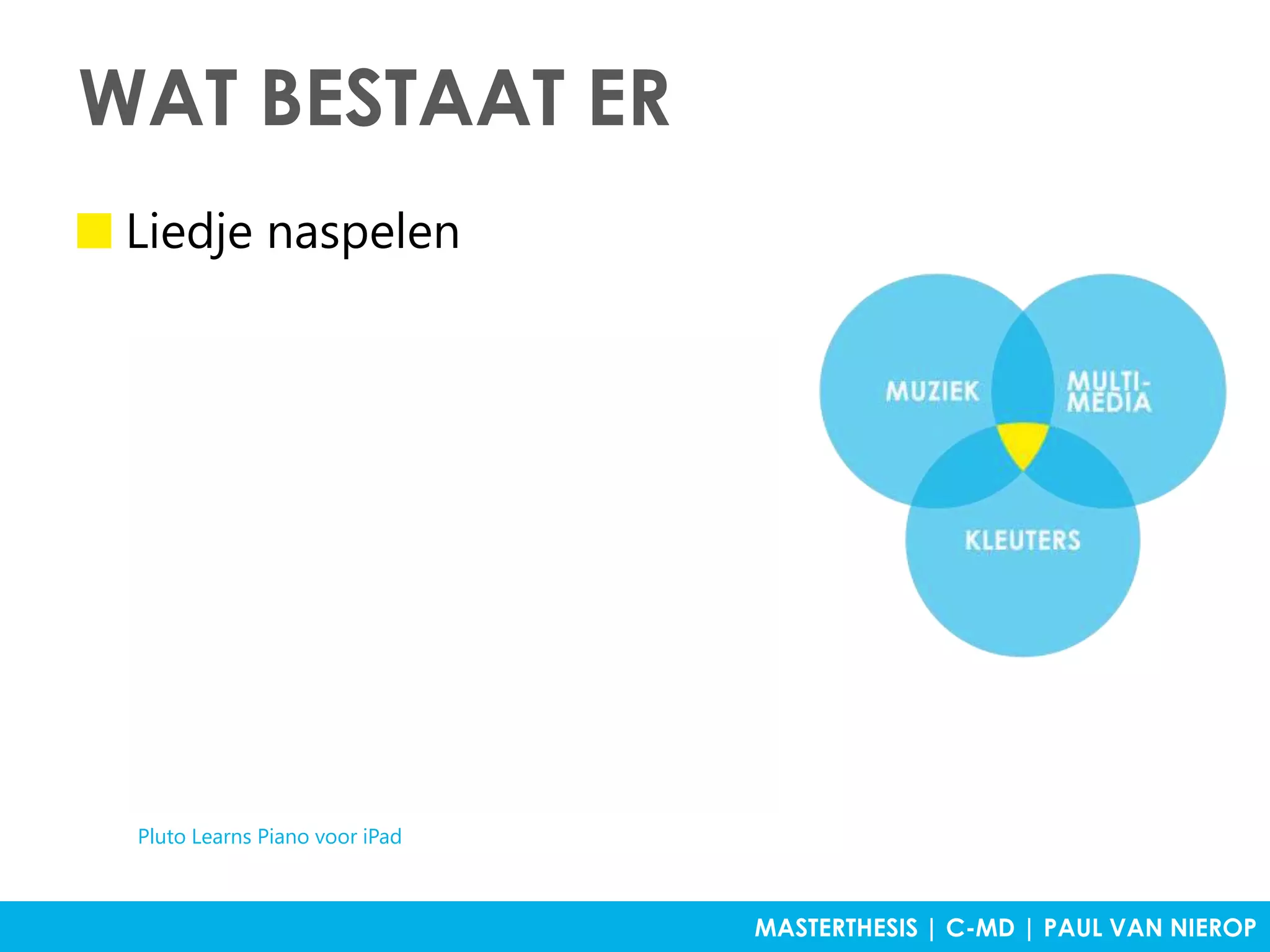 WAT BESTAAT ER

Liedje naspelen

MUZIEK

MULTI-MEDIA

KLEUTERS

Pluto Learns Piano voor iPad

MASTERTHESIS | C-MD | PAUL VAN NIEROP